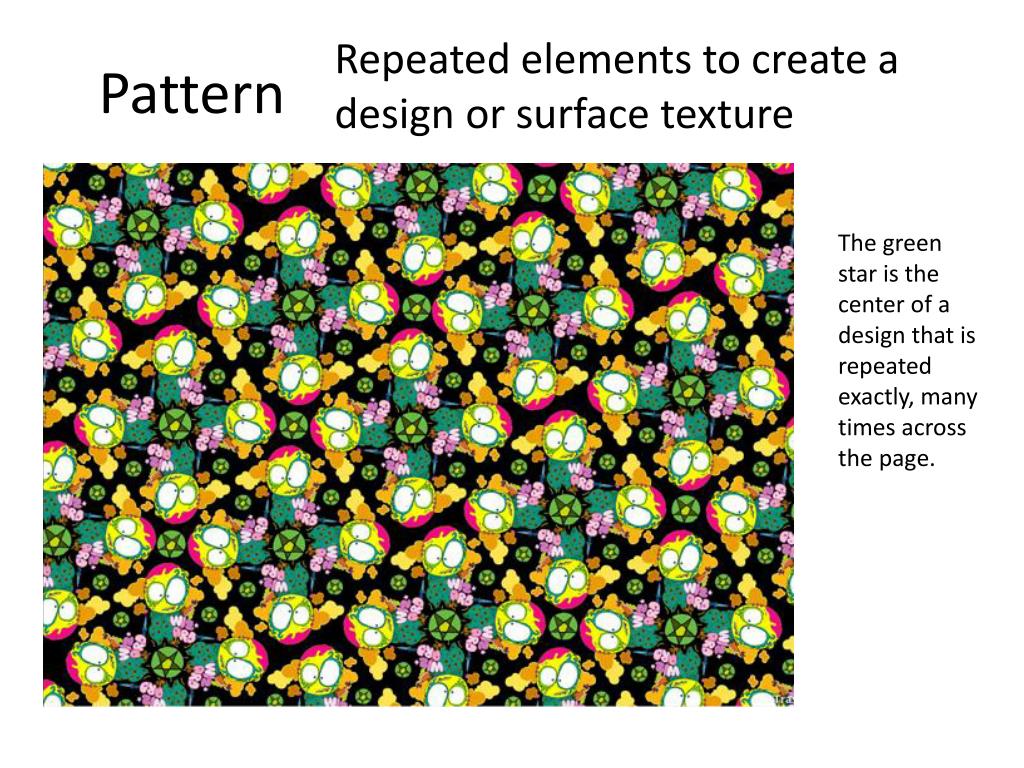 Pattern

Repeated elements to create a design or surface texture

The green star is the center of a design that is repeated exactly, many times across the page.